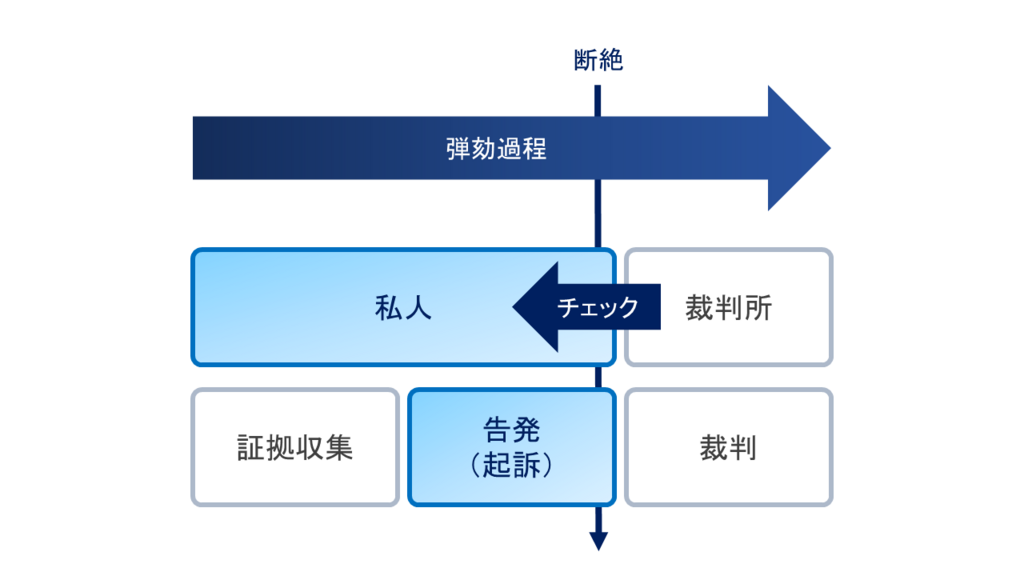 断絶

弾劾過程

私人

チェック

裁判所

証拠収集

告発
（起訴）

裁判